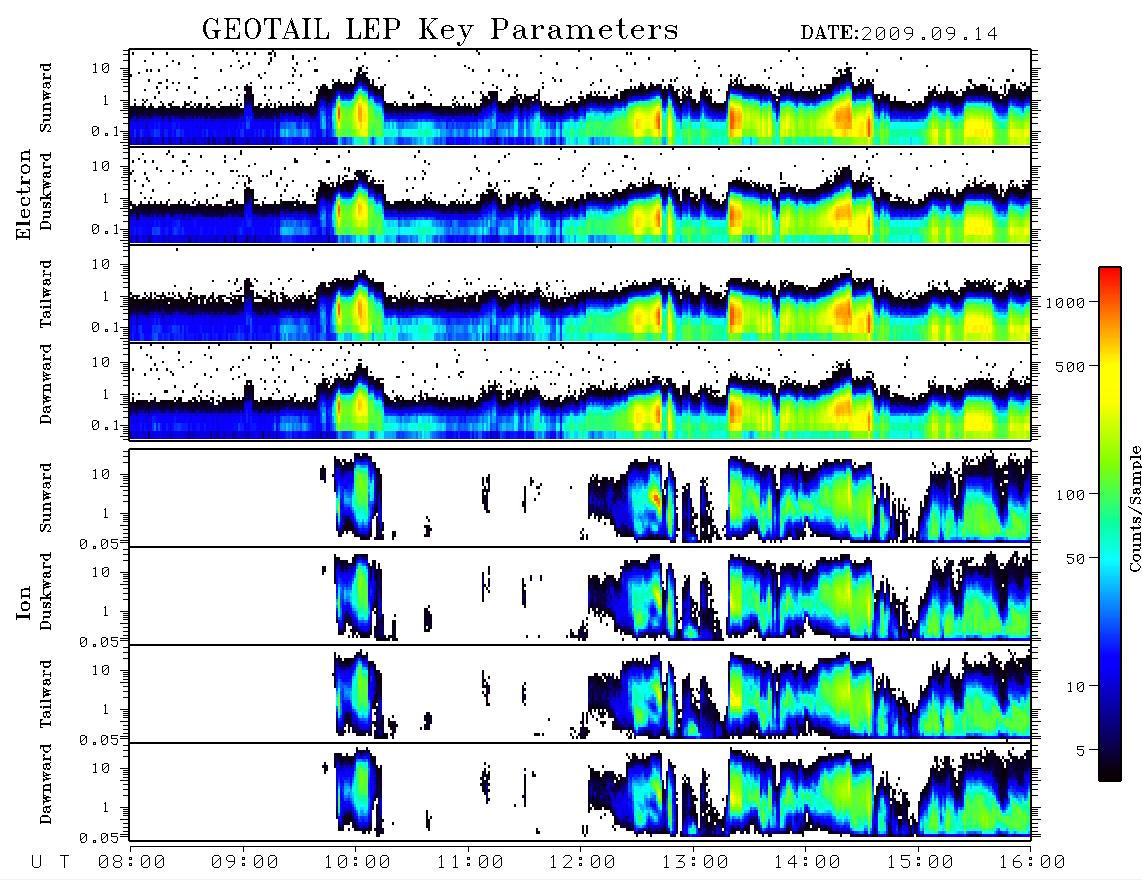 GEOTAIL LEP Key Parameters

DATE:2009.09.14

Electron

Sunward
10
1
0.1

Duskward
10
1
0.1

Tailward
10
1
0.1

Dawnward
10
1
0.1

Ion

Sunward
10
1
0.05

Duskward
10
1
0.05

Tailward
10
1
0.05

Dawnward
10
1
0.05

U T 08:00 09:00 10:00 11:00 12:00 13:00 14:00 15:00 16:00

1000
500
100
50
10
5

Counts/Sample